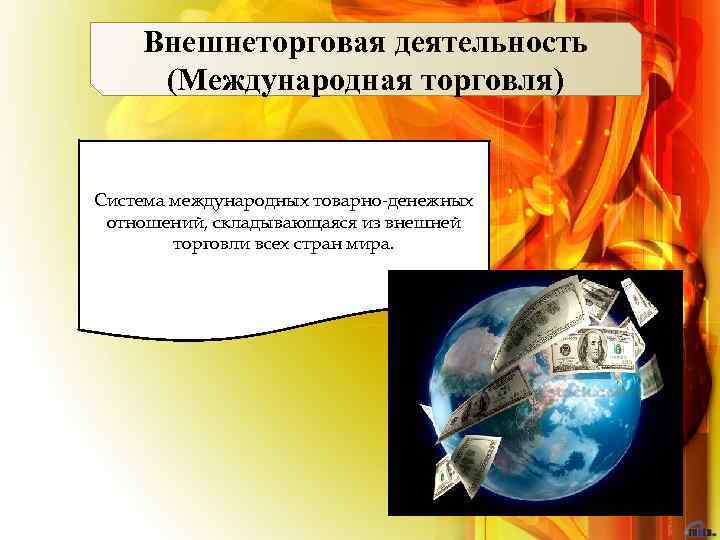 Внешнеторговая деятельность
(Международная торговля)

Система международных товарно-денежных отношений, складывающаяся из внешней торговли всех стран мира.